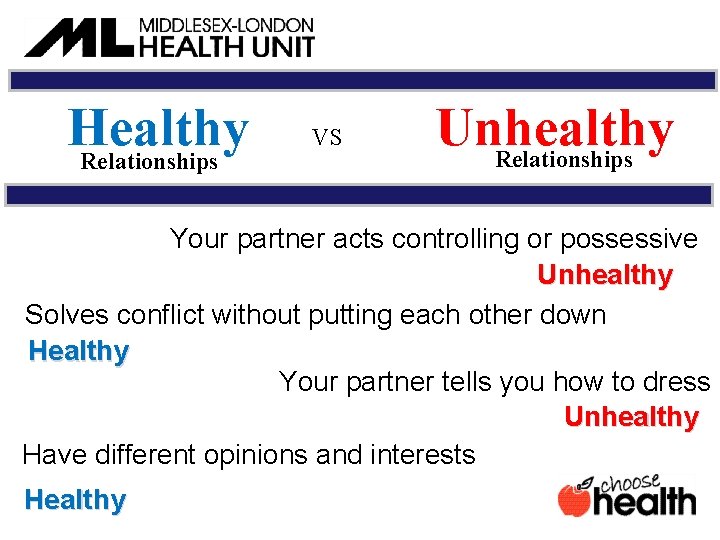 ML MIDDLESEX-LONDON HEALTH UNIT

Healthy Relationships VS Unhealthy Relationships

Your partner acts controlling or possessive
Unhealthy

Solves conflict without putting each other down
Healthy

Your partner tells you how to dress
Unhealthy

Have different opinions and interests
Healthy

choose health